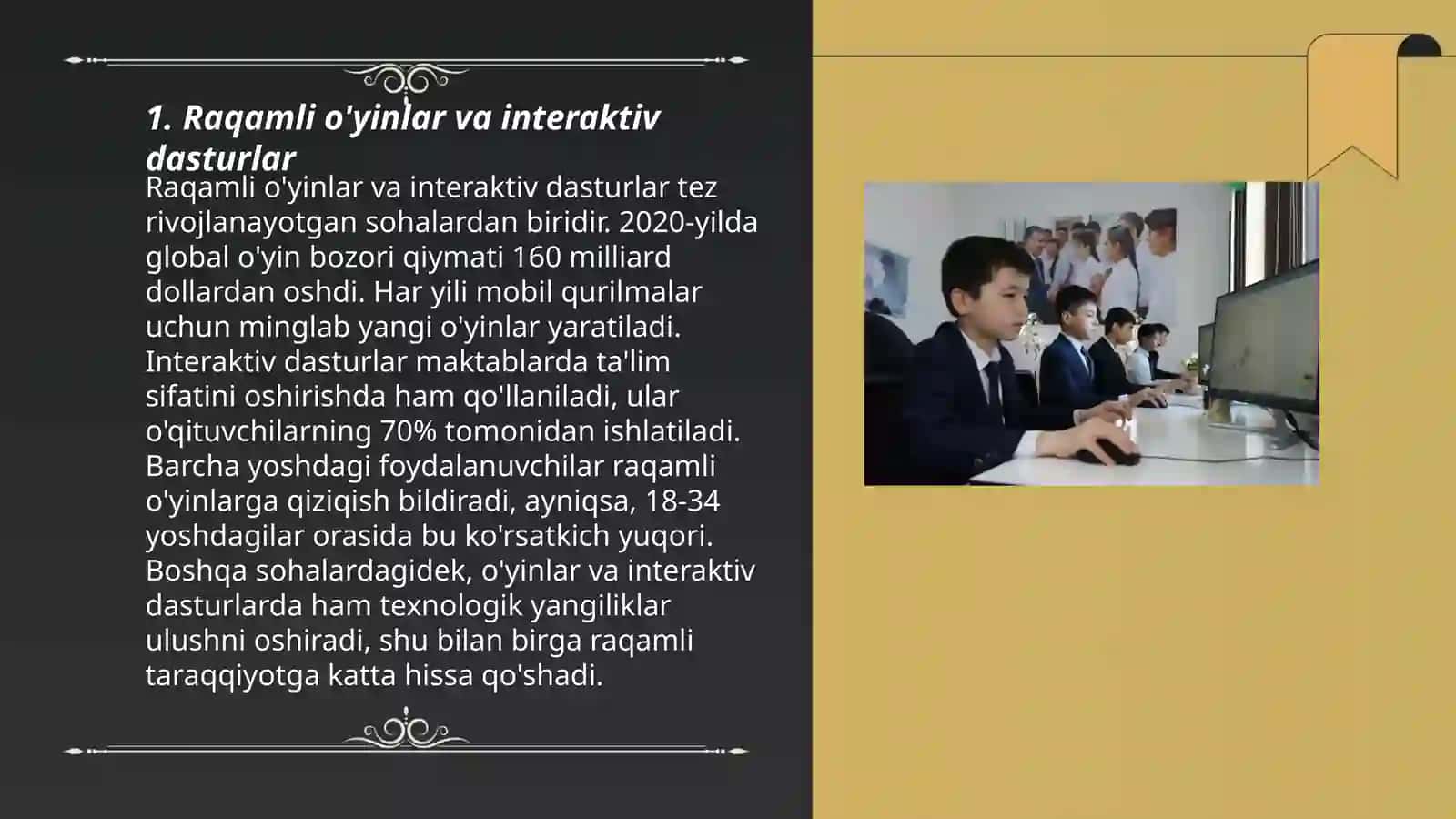 1. Raqamli o'yinlar va interaktiv dasturlar

Raqamli o'yinlar va interaktiv dasturlar tez rivojlanayotgan sohalardan biridir. 2020-yilda global o'yin bozori qiymati 160 milliard dollardan oshdi. Har yili mobil qurilmalar uchun minglab yangi o'yinlar yaratiladi. Interaktiv dasturlar maktablarda ta'lim sifatini oshirishda ham qo'llaniladi, ular o'qituvchilarning 70% tomonidan ishlatiladi. Barcha yoshdagi foydalanuvchilar raqamli o'yinlarga qiziqish bildiradi, ayniqsa, 18-34 yoshdagilar orasida bu ko'rsatkich yuqori. Boshqa sohalardagidek, o'yinlar va interaktiv dasturlarda ham texnologik yangiliklar ulushni oshiradi, shu bilan birga raqamli taraqqiyotga katta hissa qo'shadi.